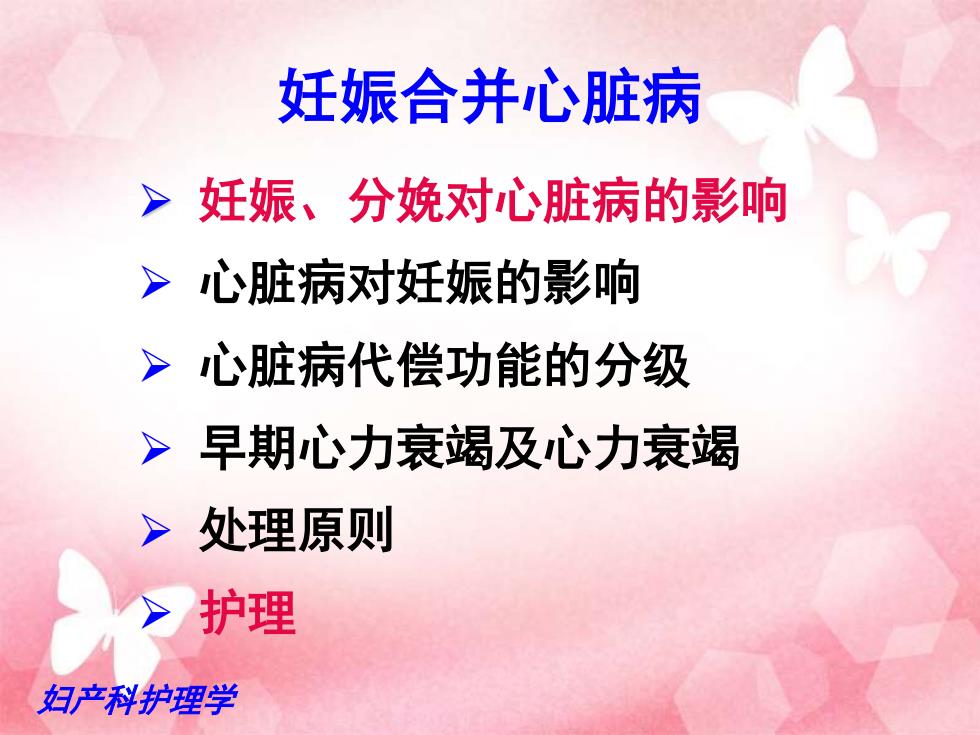 妊娠合并心脏病

➢ 妊娠、分娩对心脏病的影响
➢ 心脏病对妊娠的影响
➢ 心脏病代偿功能的分级
➢ 早期心力衰竭及心力衰竭
➢ 处理原则
➢ 护理

妇产科护理学